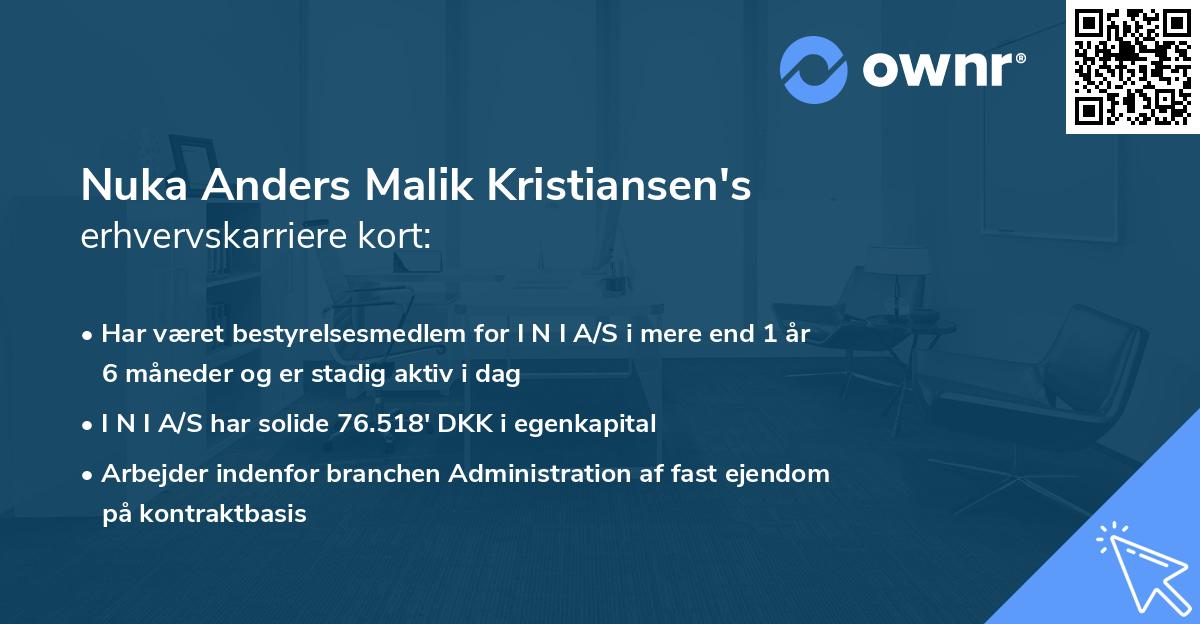 ownr®

Nuka Anders Malik Kristiansen's erhvervskarriere kort:

• Har været bestyrelsesmedlem for I N I A/S i mere end 1 år 6 måneder og er stadig aktiv i dag

• I N I A/S har solide 76.518' DKK i egenkapital

• Arbejder indenfor branchen Administration af fast ejendom på kontraktbasis